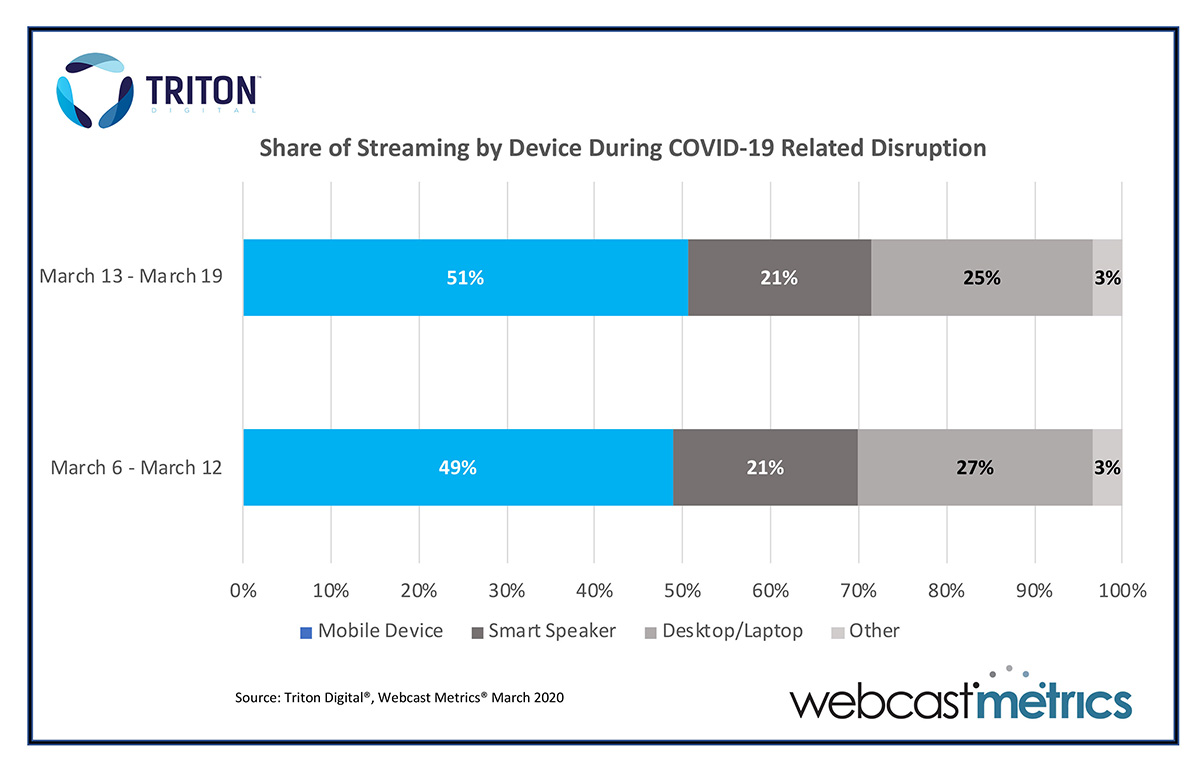 TRITON™
DIGITAL

Share of Streaming by Device During COVID-19 Related Disruption

March 13 - March 19
51%
21%
25%
3%

March 6 - March 12
49%
21%
27%
3%

0% 10% 20% 30% 40% 50% 60% 70% 80% 90% 100%

Mobile Device
Smart Speaker
Desktop/Laptop
Other

Source: Triton Digital®, Webcast Metrics® March 2020

webcastmetrics